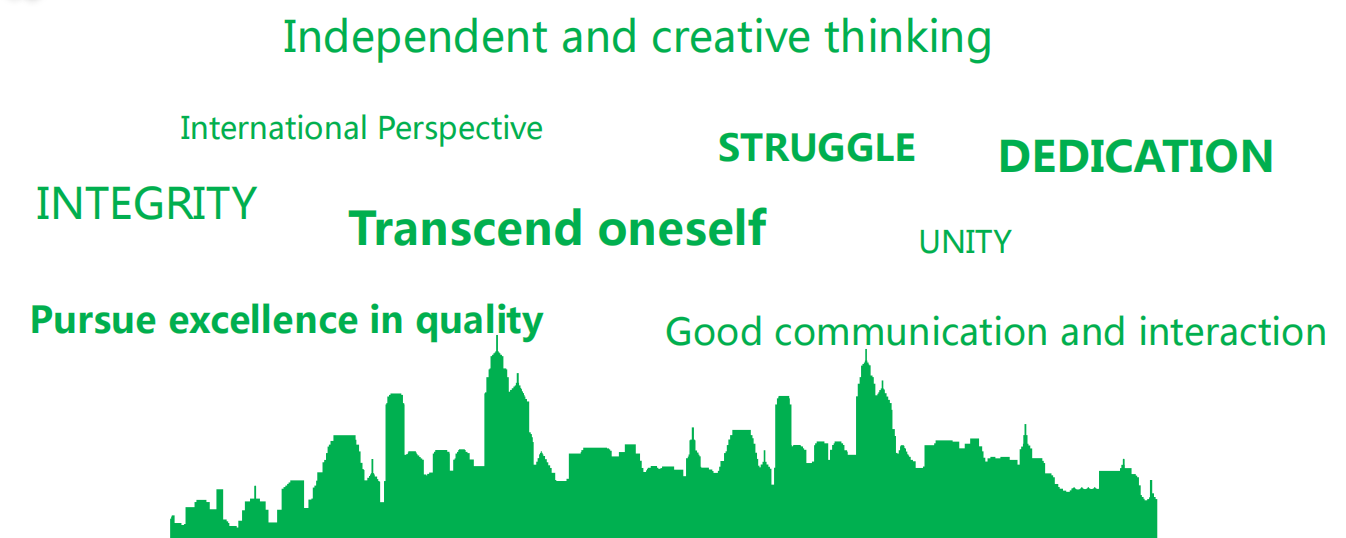 Independent and creative thinking

International Perspective

STRUGGLE

DEDICATION

INTEGRITY

Transcend oneself

UNITY

Pursue excellence in quality

Good communication and interaction